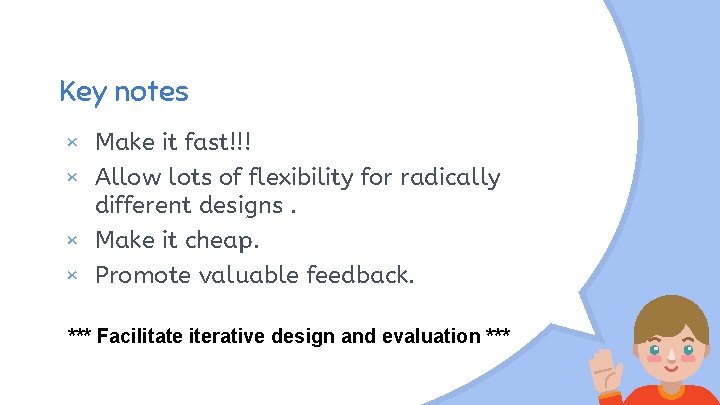 Key notes

× Make it fast!!!
× Allow lots of flexibility for radically different designs .
× Make it cheap.
× Promote valuable feedback.

*** Facilitate iterative design and evaluation ***